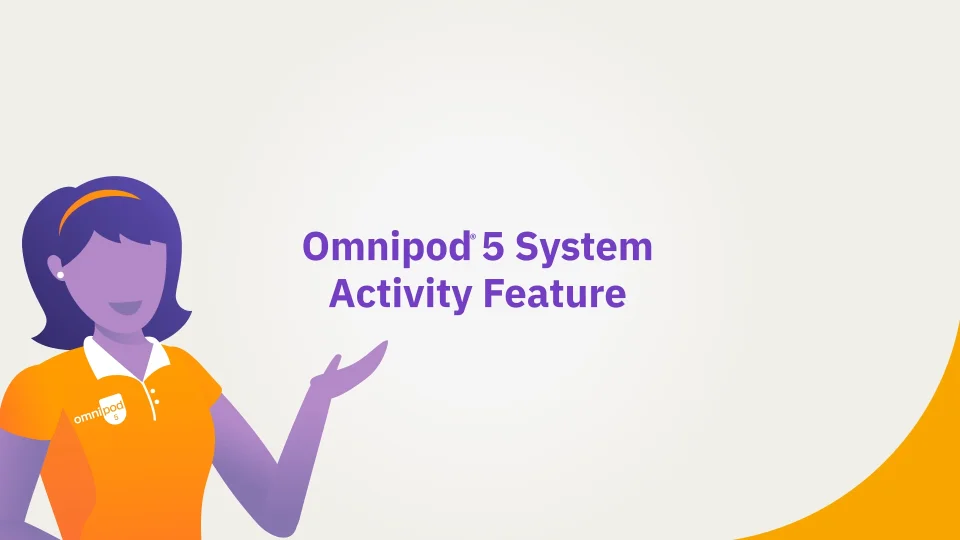 Omnipod® 5 System
Activity Feature

omnipod 5